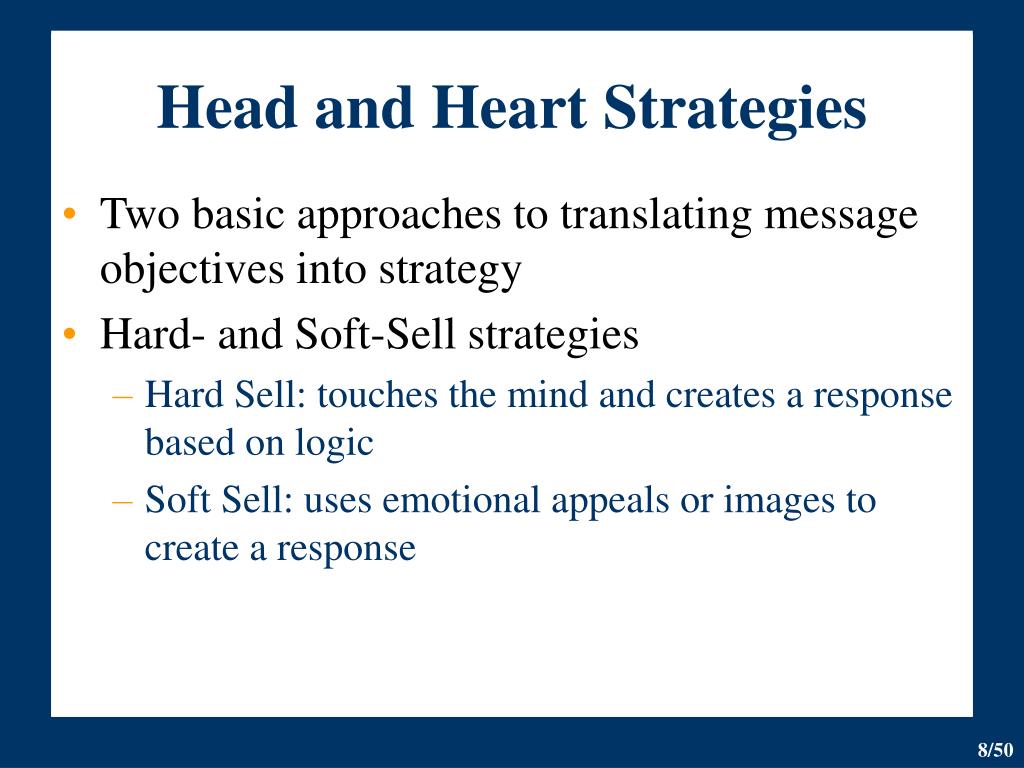 Head and Heart Strategies

• Two basic approaches to translating message objectives into strategy
• Hard- and Soft-Sell strategies
– Hard Sell: touches the mind and creates a response based on logic
– Soft Sell: uses emotional appeals or images to create a response

8/50